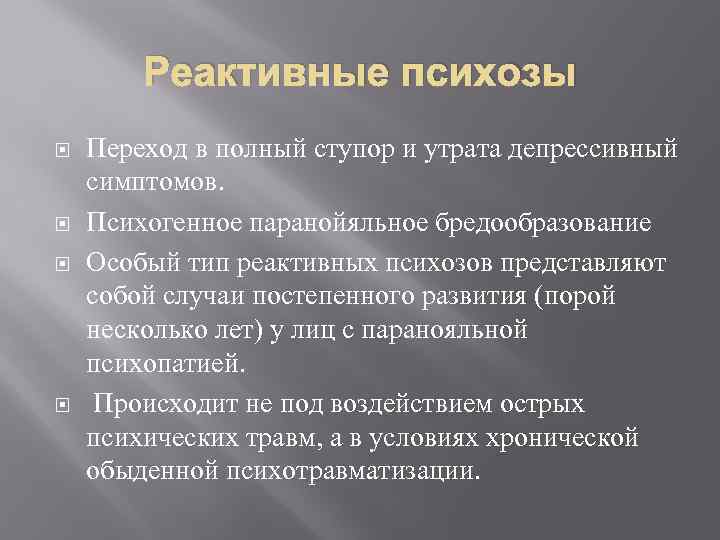 Реактивные психозы

Переход в полный ступор и утрата депрессивный симптомов.

Психогенное паранойяльное бредообразование

Особый тип реактивных психозов представляют собой случаи постепенного развития (порой несколько лет) у лиц с паранояльной психопатией.

Происходит не под воздействием острых психических травм, а в условиях хронической обыденной психотравматизации.